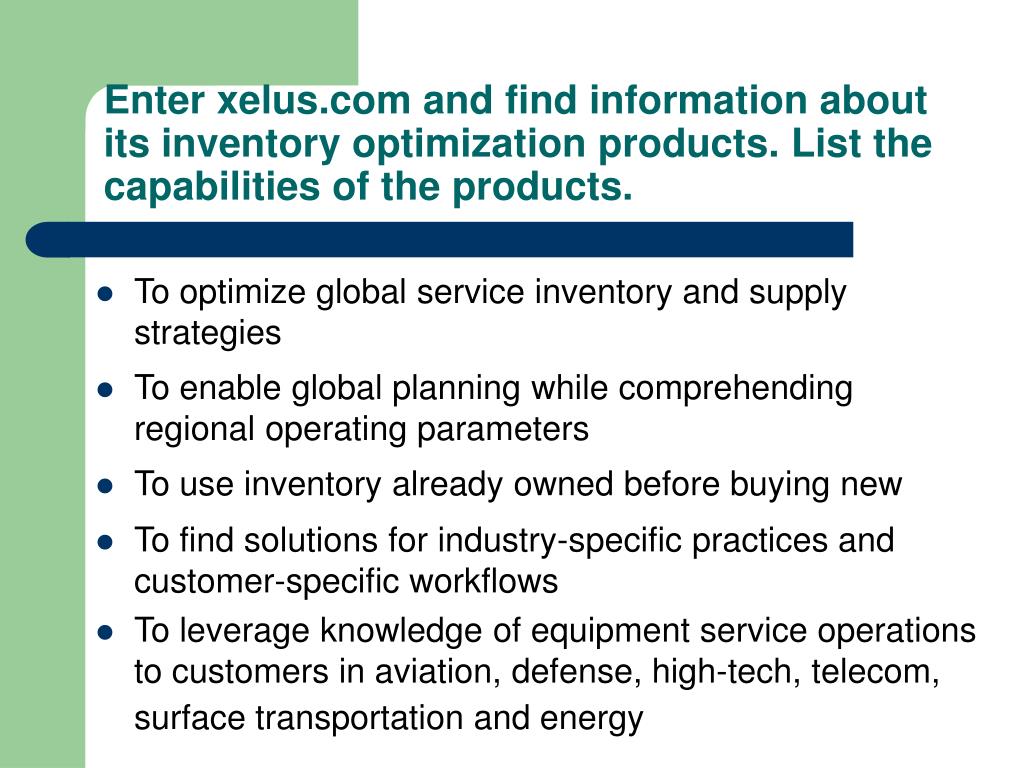 Enter xelus.com and find information about its inventory optimization products. List the capabilities of the products.

- To optimize global service inventory and supply strategies
- To enable global planning while comprehending regional operating parameters
- To use inventory already owned before buying new
- To find solutions for industry-specific practices and customer-specific workflows
- To leverage knowledge of equipment service operations to customers in aviation, defense, high-tech, telecom, surface transportation and energy